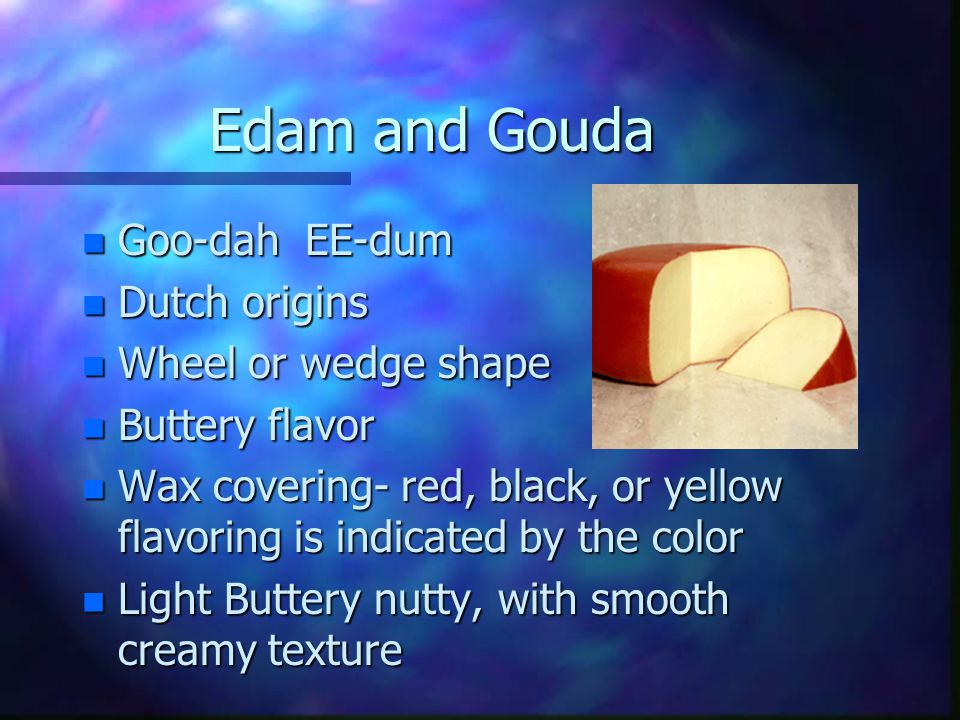 Edam and Gouda

- Goo-dah  EE-dum
- Dutch origins
- Wheel or wedge shape
- Buttery flavor
- Wax covering- red, black, or yellow flavoring is indicated by the color
- Light Buttery nutty, with smooth creamy texture